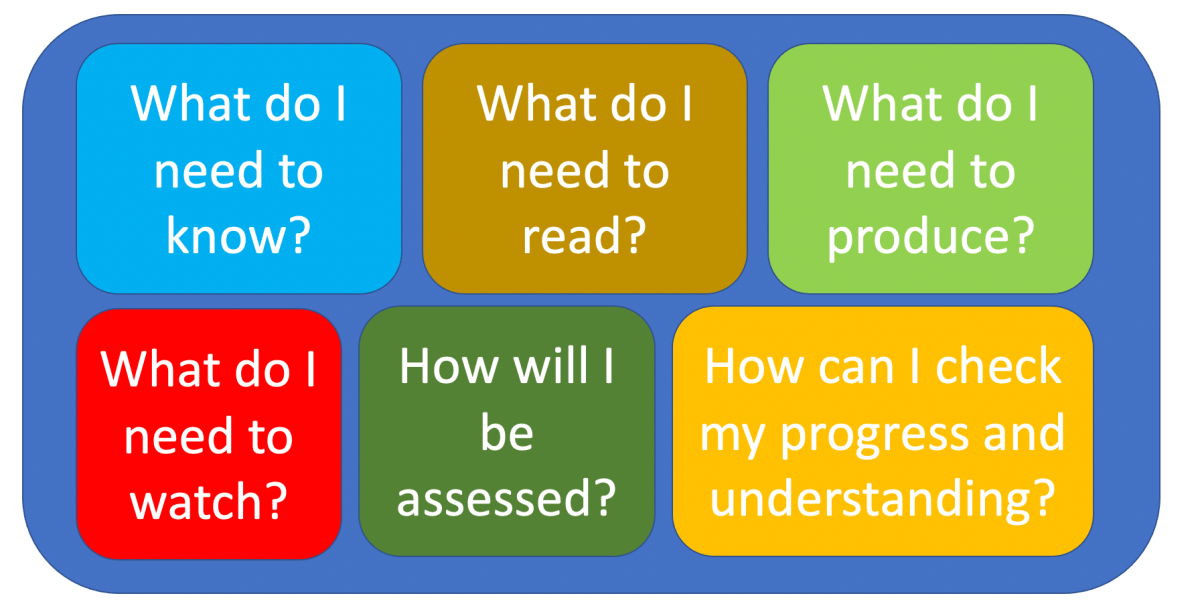 What do I need to know?

What do I need to read?

What do I need to produce?

What do I need to watch?

How will I be assessed?

How can I check my progress and understanding?